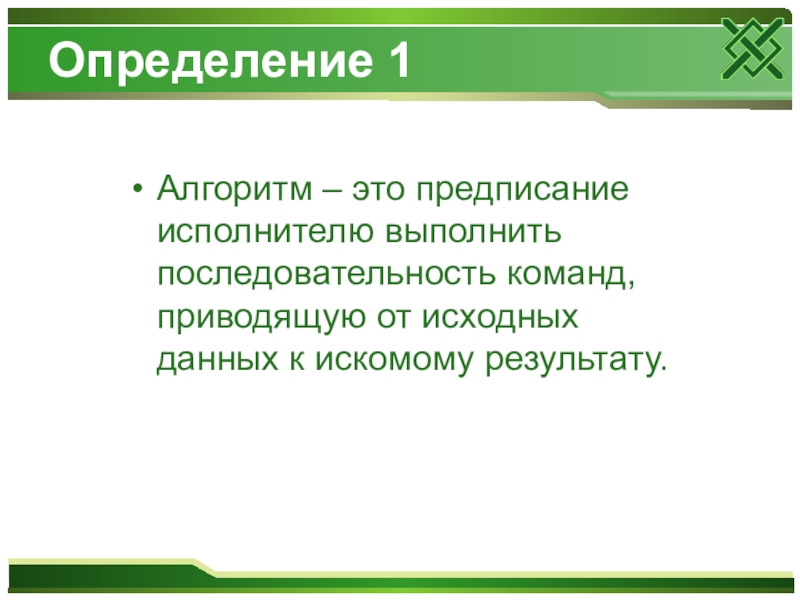 Определение 1

• Алгоритм – это предписание исполнителю выполнить последовательность команд, приводящую от исходных данных к искомому результату.